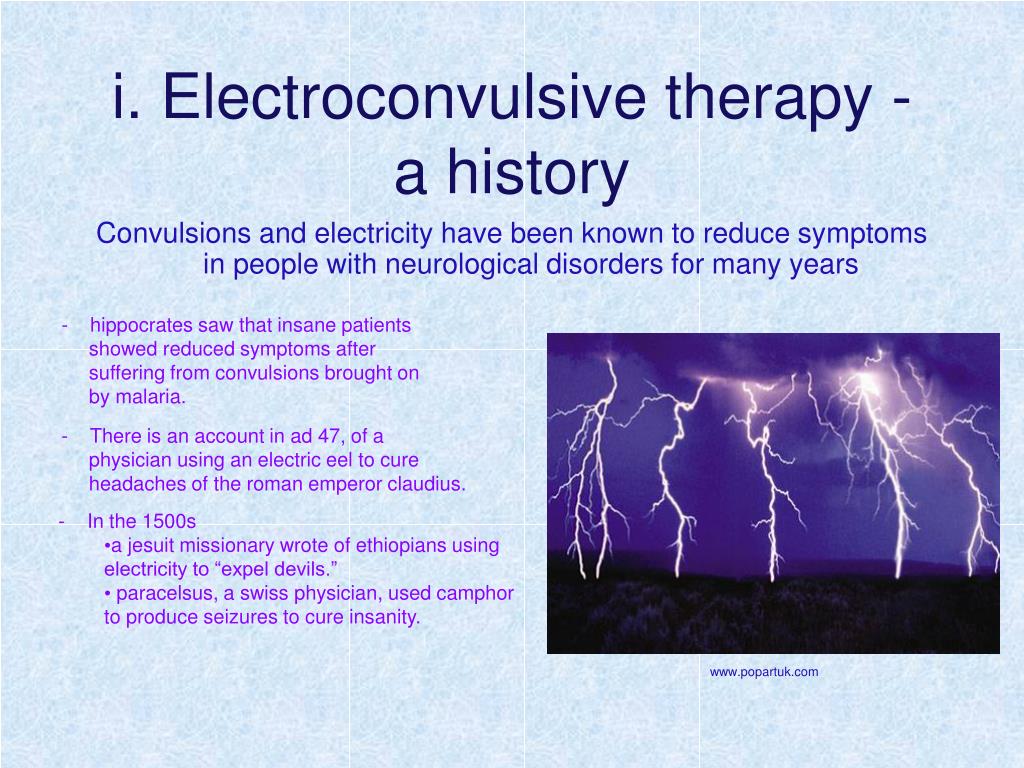 i. Electroconvulsive therapy - a history

Convulsions and electricity have been known to reduce symptoms in people with neurological disorders for many years

- hippocrates saw that insane patients showed reduced symptoms after suffering from convulsions brought on by malaria.

- There is an account in ad 47, of a physician using an electric eel to cure headaches of the roman emperor claudius.

- In the 1500s
•a jesuit missionary wrote of ethiopians using electricity to “expel devils.”
• paracelsus, a swiss physician, used camphor to produce seizures to cure insanity.

www.popartuk.com